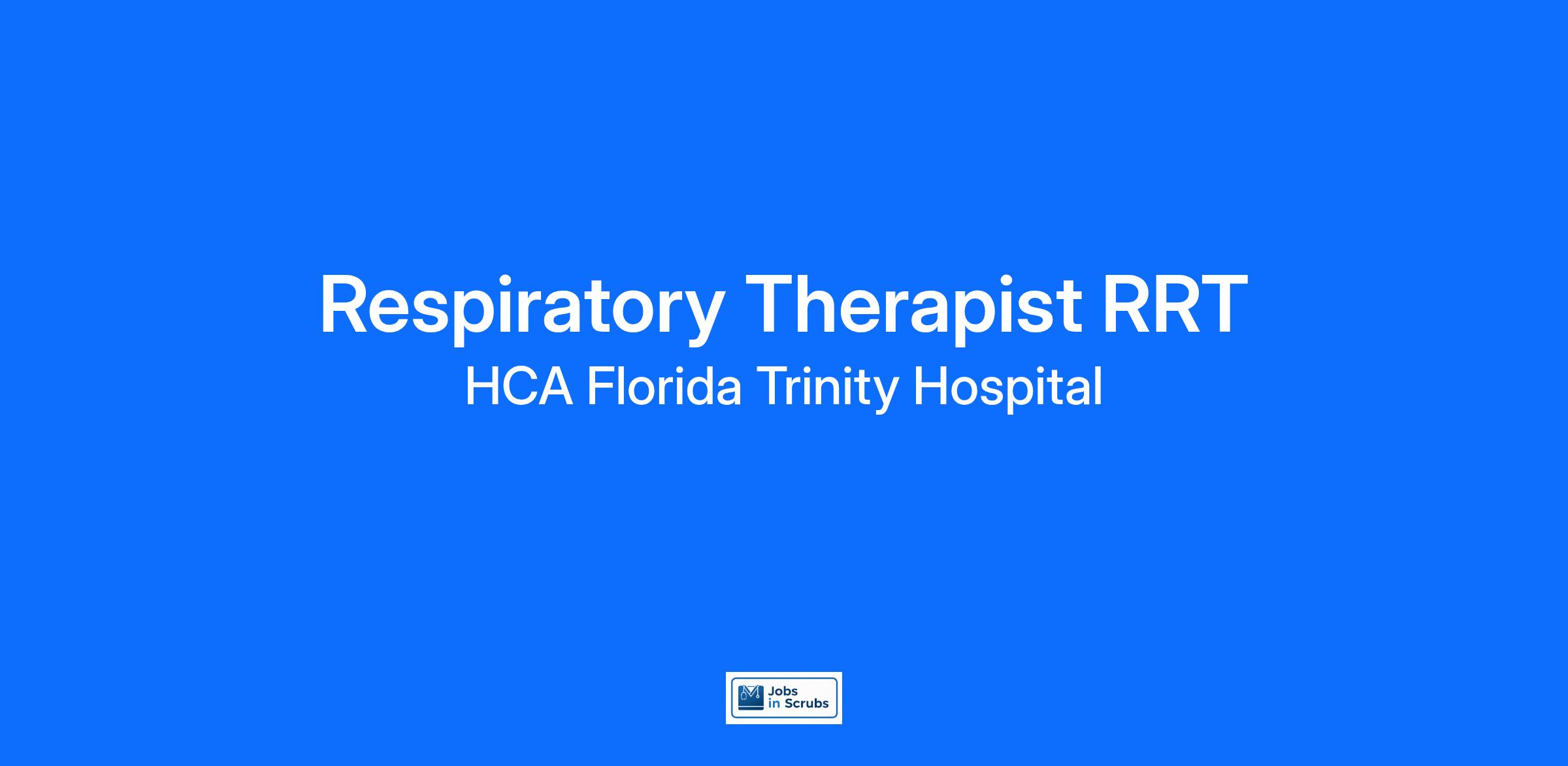 Respiratory Therapist RRT
HCA Florida Trinity Hospital

Jobs in Scrubs